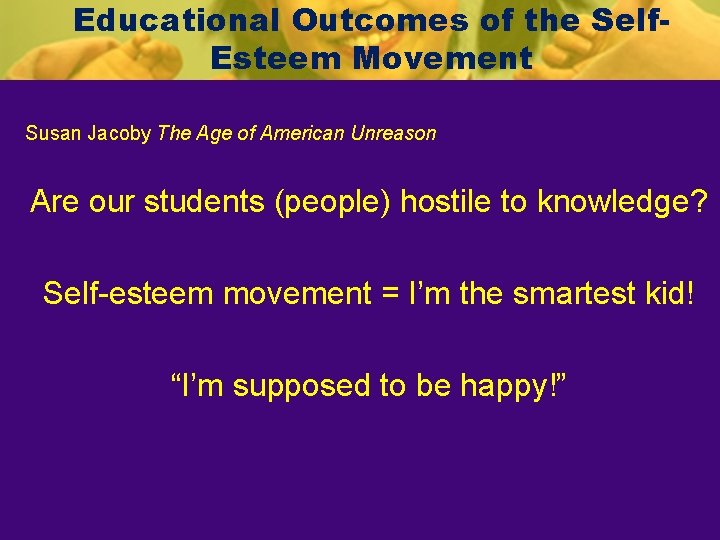 Educational Outcomes of the Self-Esteem Movement

Susan Jacoby The Age of American Unreason

Are our students (people) hostile to knowledge?

Self-esteem movement = I’m the smartest kid!

“I’m supposed to be happy!”